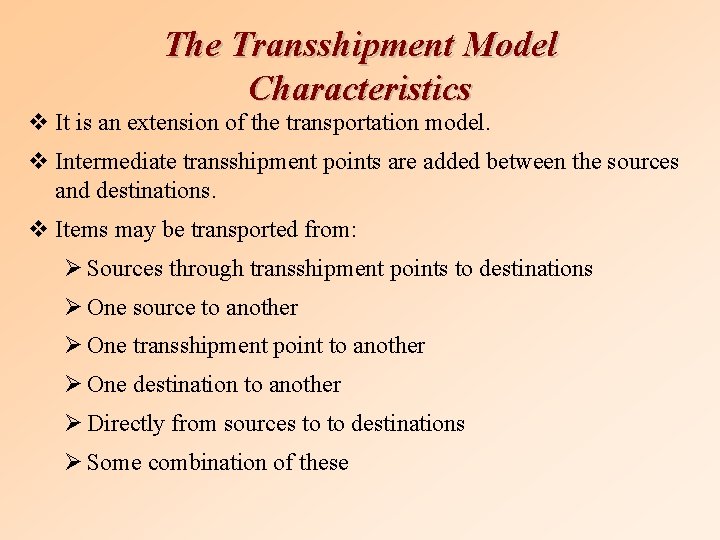 The Transshipment Model Characteristics

❖ It is an extension of the transportation model.

❖ Intermediate transshipment points are added between the sources and destinations.

❖ Items may be transported from:

➢ Sources through transshipment points to destinations

➢ One source to another

➢ One transshipment point to another

➢ One destination to another

➢ Directly from sources to to destinations

➢ Some combination of these